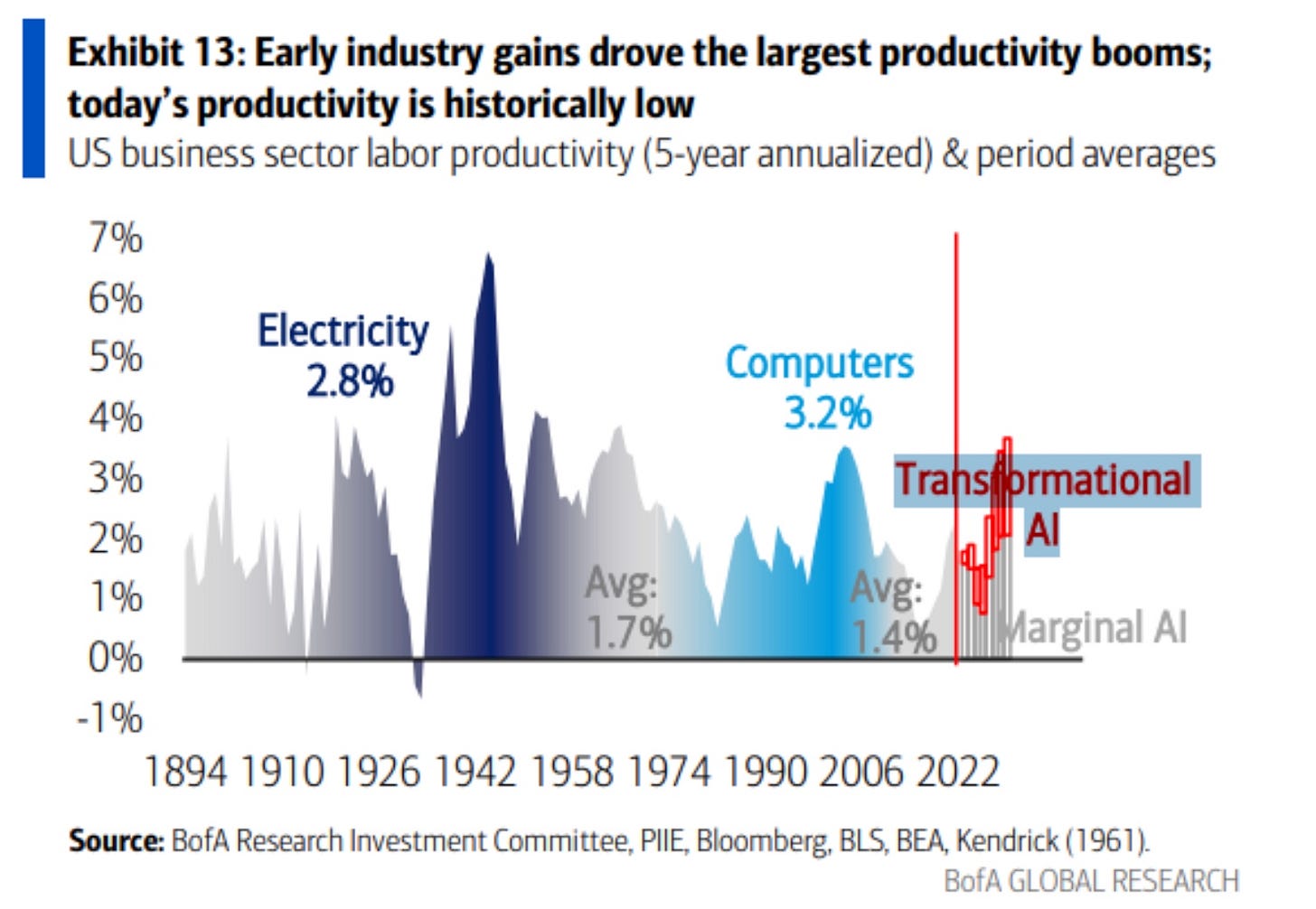 Exhibit 13: Early industry gains drove the largest productivity booms; today's productivity is historically low
US business sector labor productivity (5-year annualized) & period averages

7%
6%
5%
4%
3%
2%
1%
0%
-1%

Electricity
2.8%

Computers
3.2%

Transformational
AI

Avg:
1.7%

Avg:
1.4%

Marginal AI

1894 1910 1926 1942 1958 1974 1990 2006 2022

Source: BofA Research Investment Committee, PIIE, Bloomberg, BLS, BEA, Kendrick (1961).
BofA GLOBAL RESEARCH